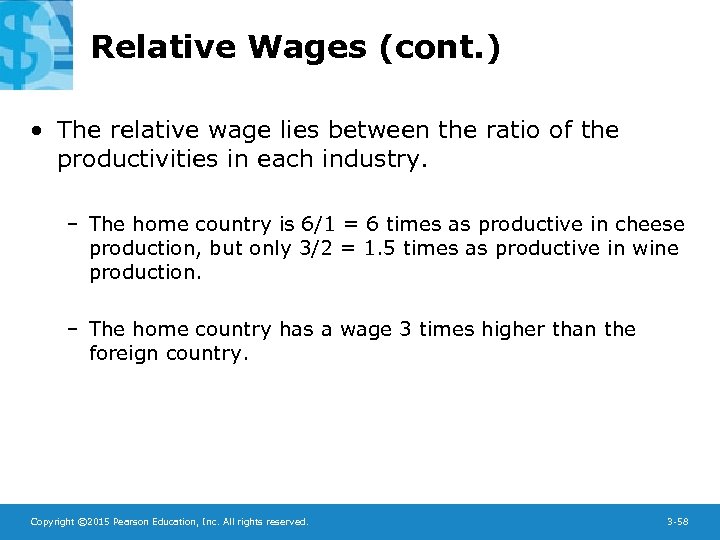 Relative Wages (cont.)

• The relative wage lies between the ratio of the productivities in each industry.

– The home country is 6/1 = 6 times as productive in cheese production, but only 3/2 = 1.5 times as productive in wine production.

– The home country has a wage 3 times higher than the foreign country.

Copyright ©2015 Pearson Education, Inc. All rights reserved.

3-58